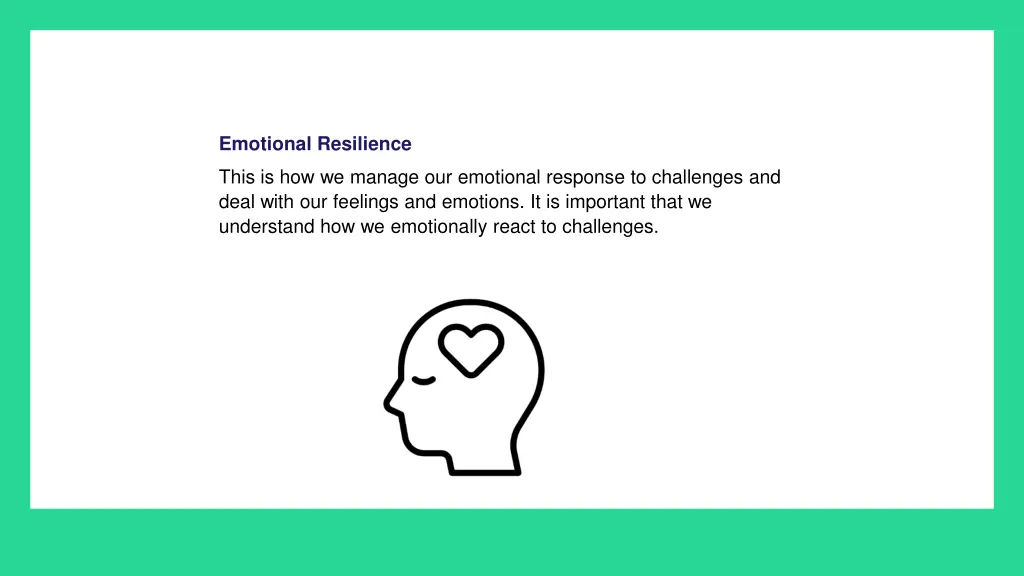 Emotional Resilience

This is how we manage our emotional response to challenges and deal with our feelings and emotions. It is important that we understand how we emotionally react to challenges.